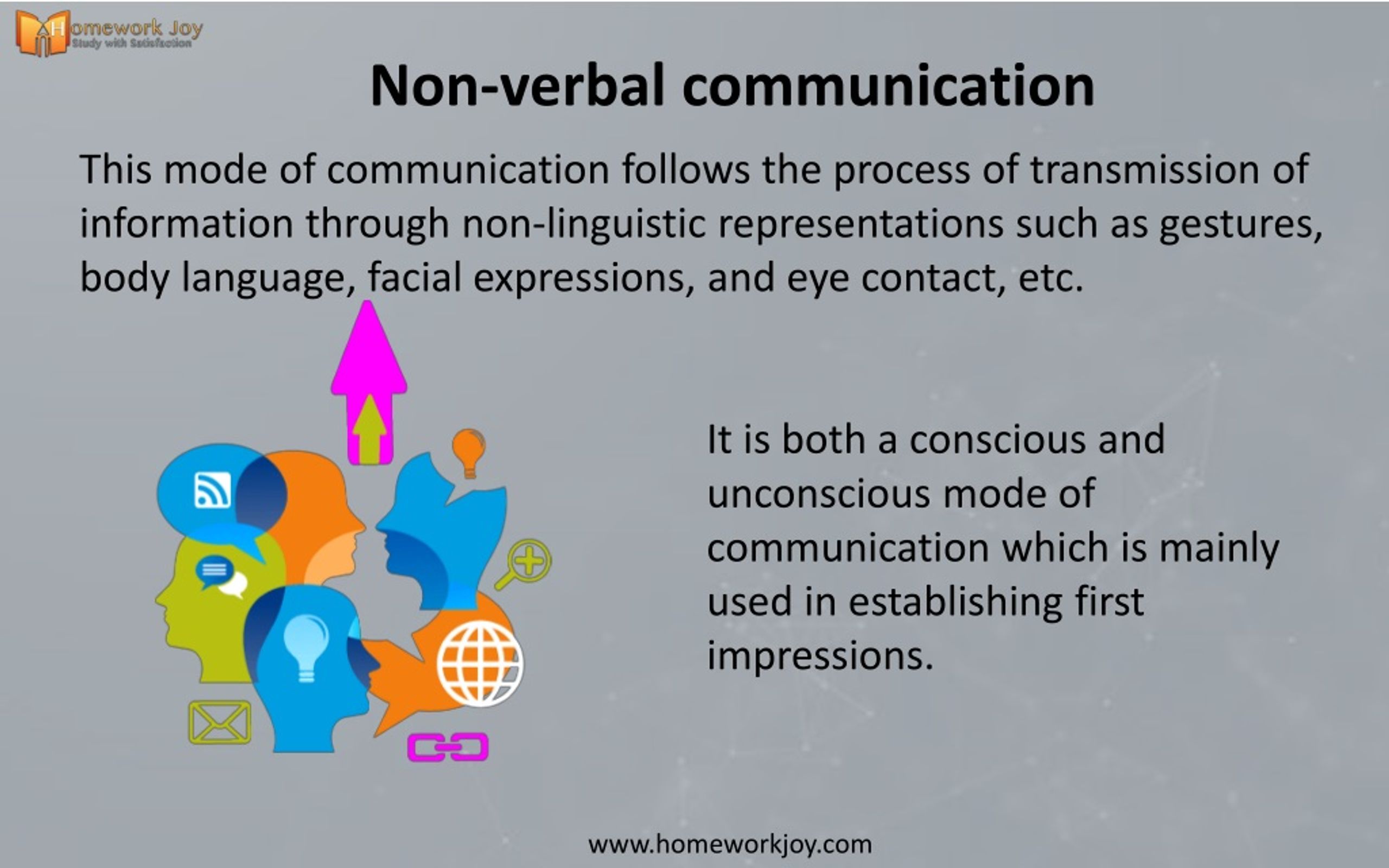 Homework Joy
Study with Satisfaction

Non-verbal communication

This mode of communication follows the process of transmission of information through non-linguistic representations such as gestures, body language, facial expressions, and eye contact, etc.

It is both a conscious and unconscious mode of communication which is mainly used in establishing first impressions.

www.homeworkjoy.com